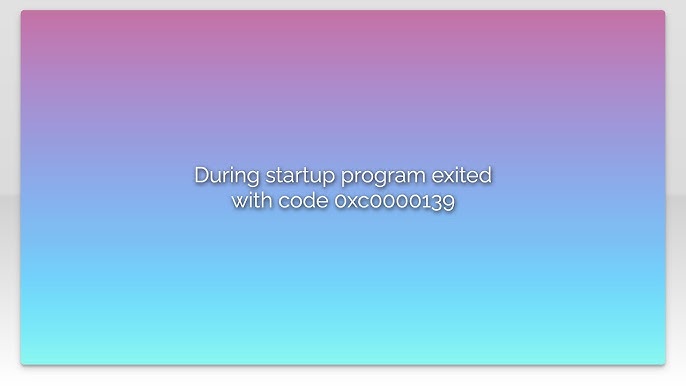 During startup program exited with code 0xc0000139